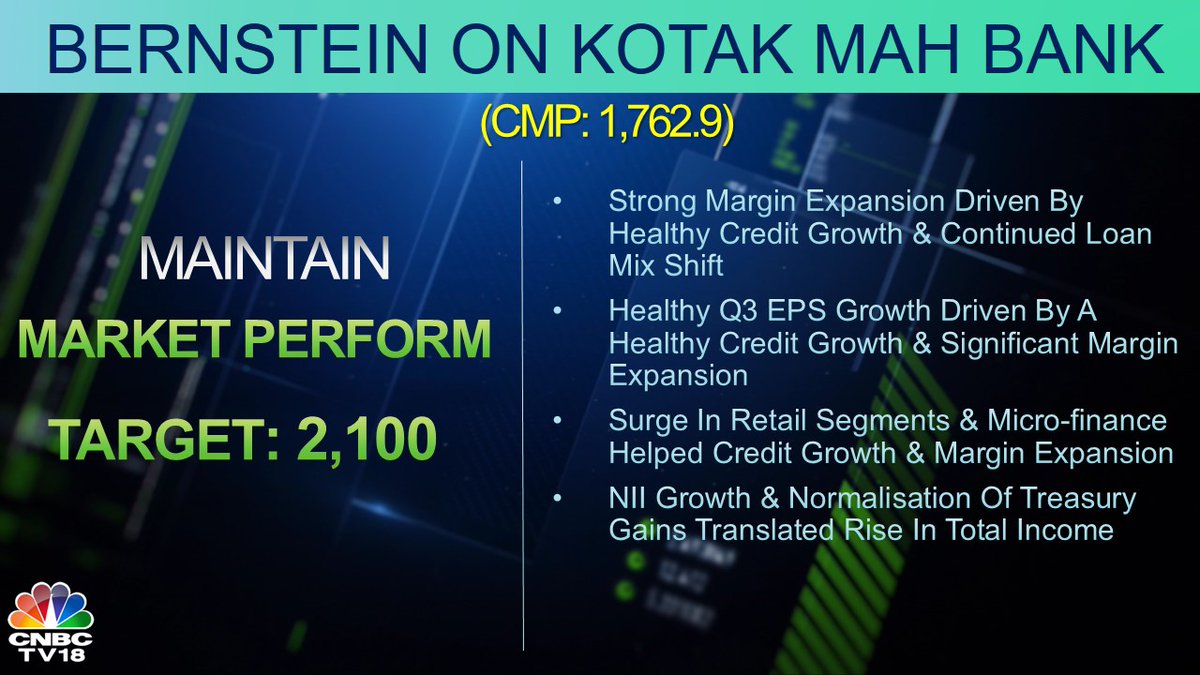 BERNSTEIN ON KOTAK MAH BANK

(CMP: 1,762.9)

MAINTAIN

MARKET PERFORM

TARGET: 2,100

• Strong Margin Expansion Driven By Healthy Credit Growth & Continued Loan Mix Shift

• Healthy Q3 EPS Growth Driven By A Healthy Credit Growth & Significant Margin Expansion

• Surge In Retail Segments & Micro-finance Helped Credit Growth & Margin Expansion

• NII Growth & Normalisation Of Treasury Gains Translated Rise In Total Income

CNBC TV18